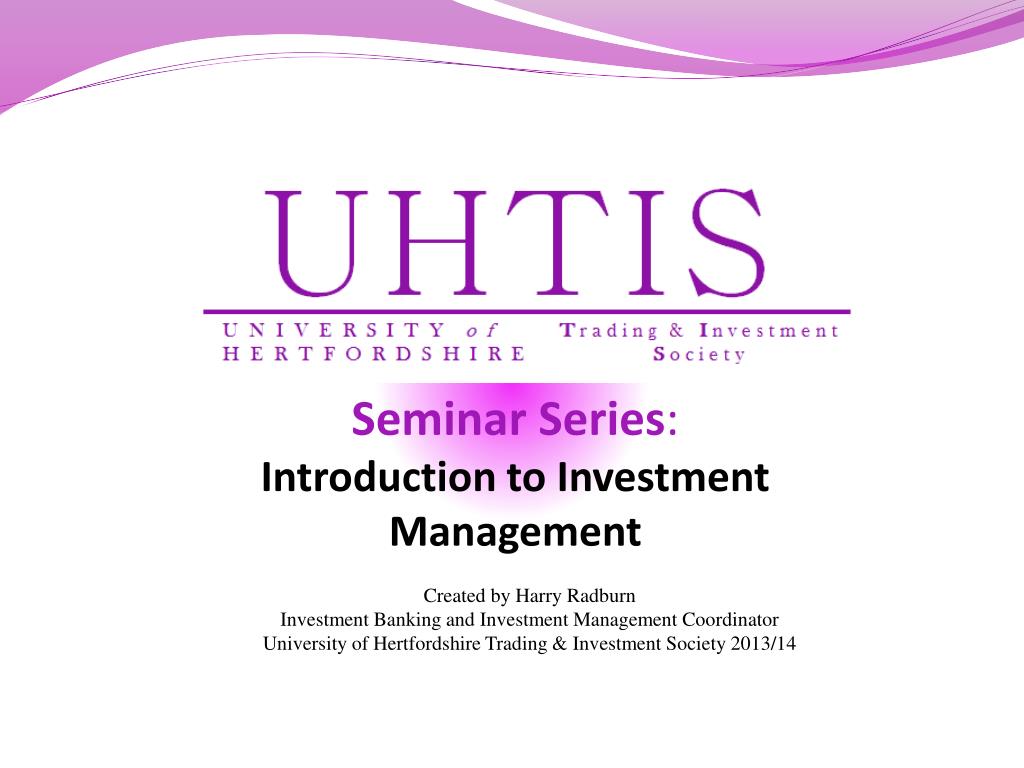 UHTIS

UNIVERSITY of HERTFORDSHIRE

Trading & Investment Society

Seminar Series:
Introduction to Investment Management

Created by Harry Radburn
Investment Banking and Investment Management Coordinator
University of Hertfordshire Trading & Investment Society 2013/14